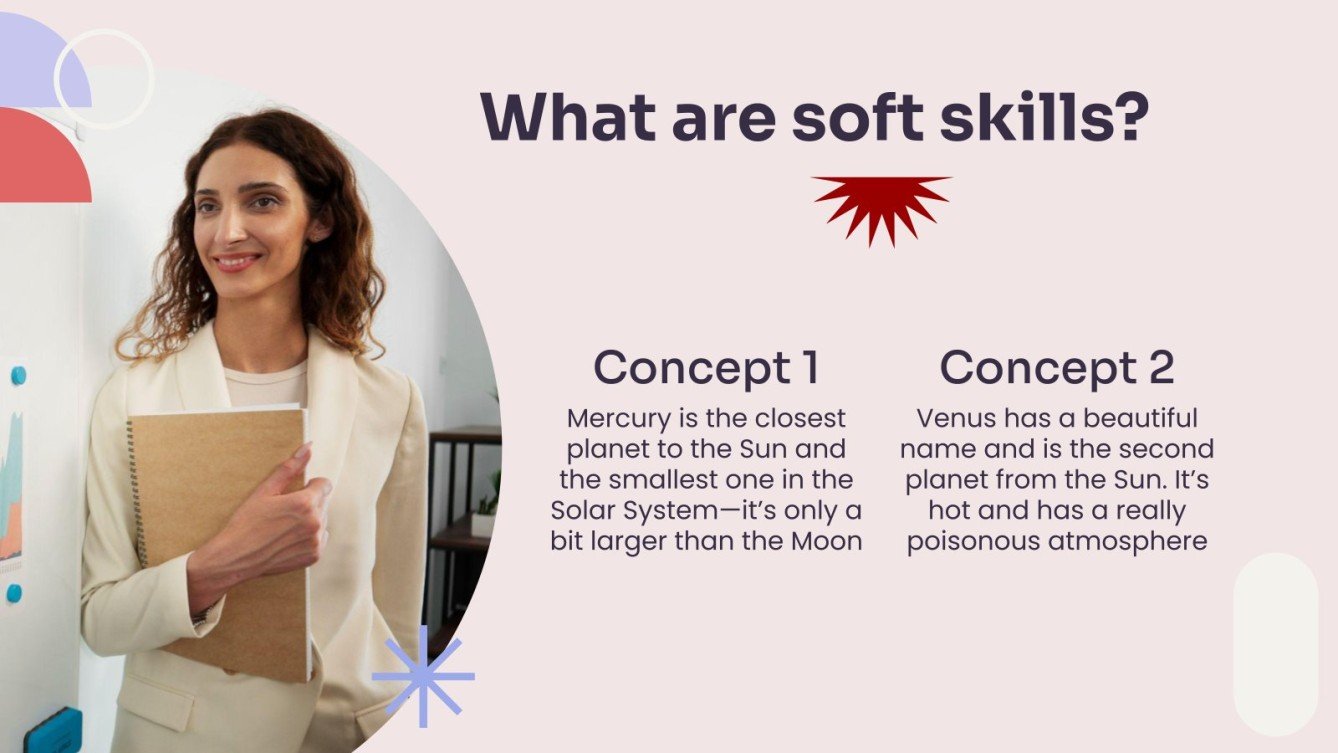 What are soft skills?

Concept 1

Mercury is the closest planet to the Sun and the smallest one in the Solar System—it's only a bit larger than the Moon

Concept 2

Venus has a beautiful name and is the second planet from the Sun. It's hot and has a really poisonous atmosphere